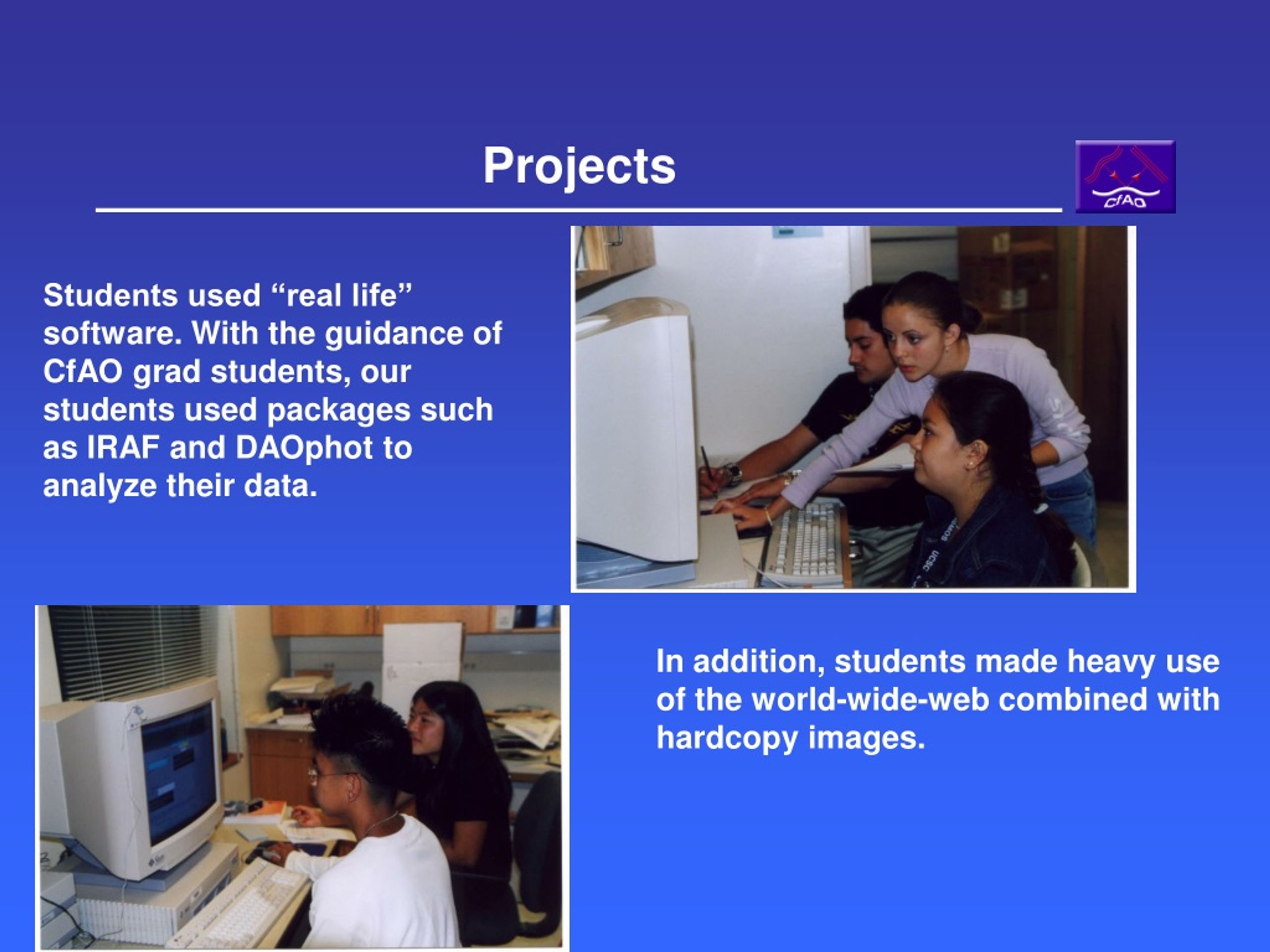 Projects

CfAO

Students used “real life” software. With the guidance of CfAO grad students, our students used packages such as IRAF and DAOphot to analyze their data.

In addition, students made heavy use of the world-wide-web combined with hardcopy images.